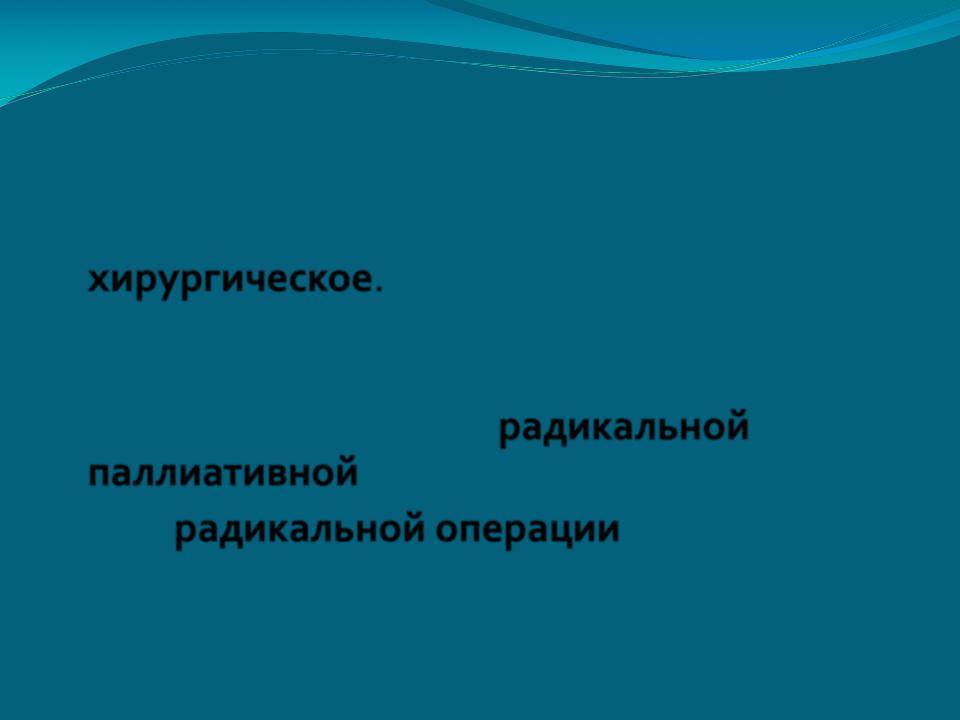 хирургическое.

радикальной
паллиативной
радикальной операции